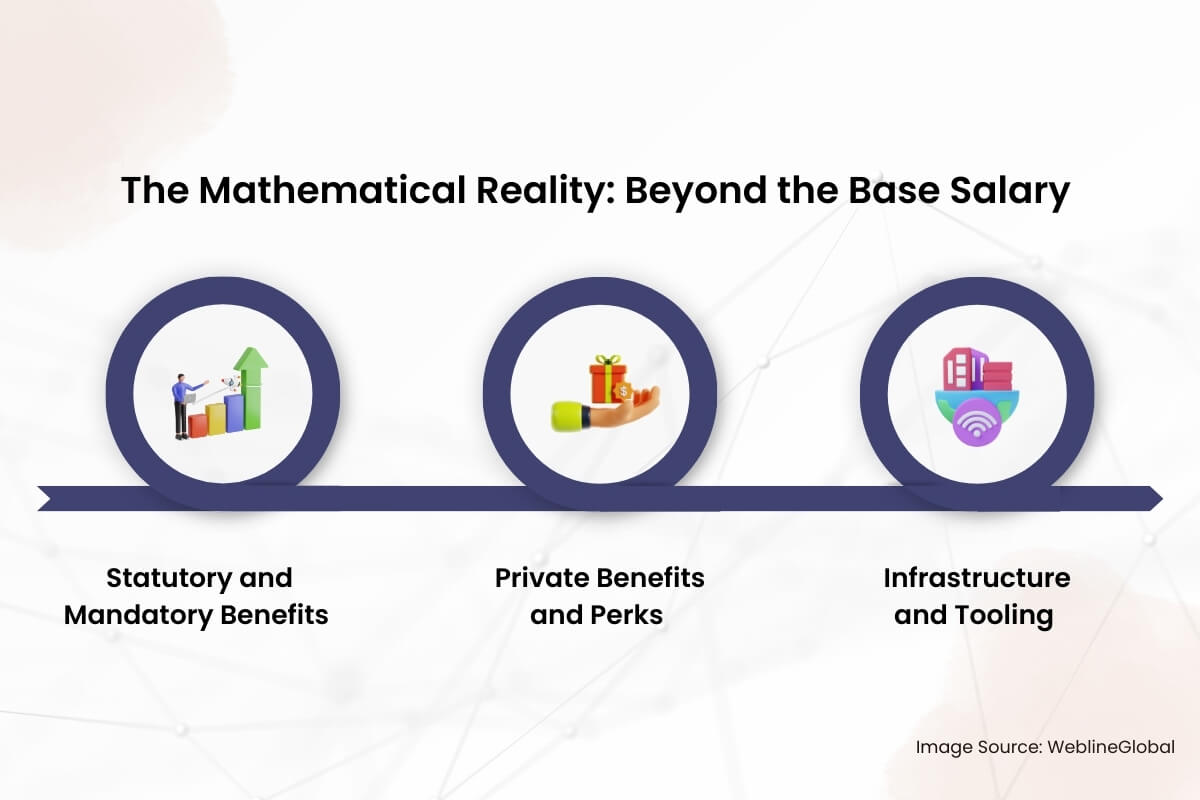 The Mathematical Reality: Beyond the Base Salary

Statutory and Mandatory Benefits

Private Benefits and Perks

Infrastructure and Tooling

Image Source: WeblineGlobal